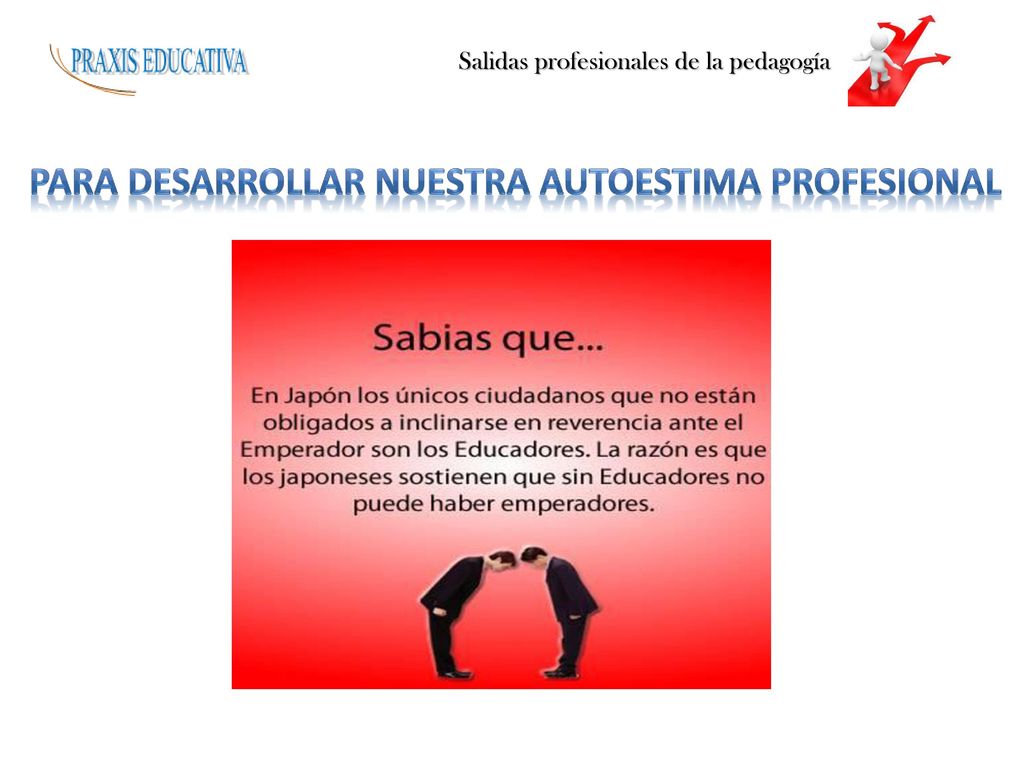 PRAXIS EDUCATIVA

Salidas profesionales de la pedagogía

PARA DESARROLLAR NUESTRA AUTOESTIMA PROFESIONAL

Sabias que...

En Japón los únicos ciudadanos que no están obligados a inclinarse en reverencia ante el Emperador son los Educadores. La razón es que los japoneses sostienen que sin Educadores no puede haber emperadores.